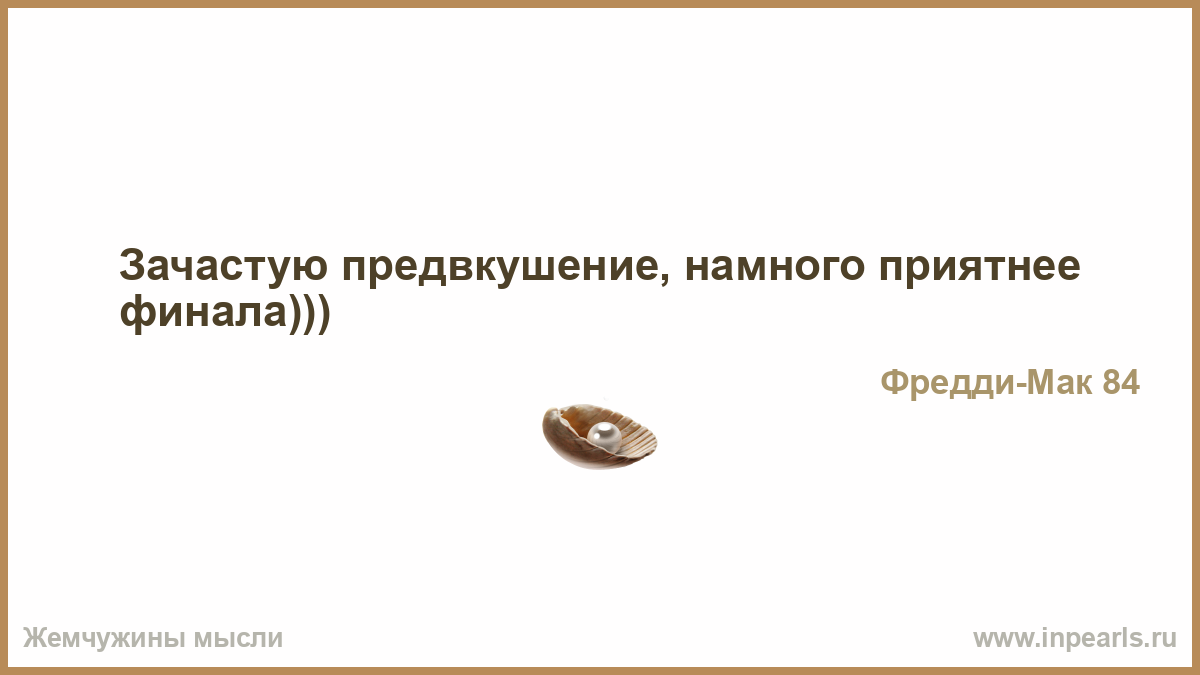 Зачастую предвкушение, намного приятнее финала)))

Фредди-Мак 84

Жемчужины мысли

www.inpearls.ru